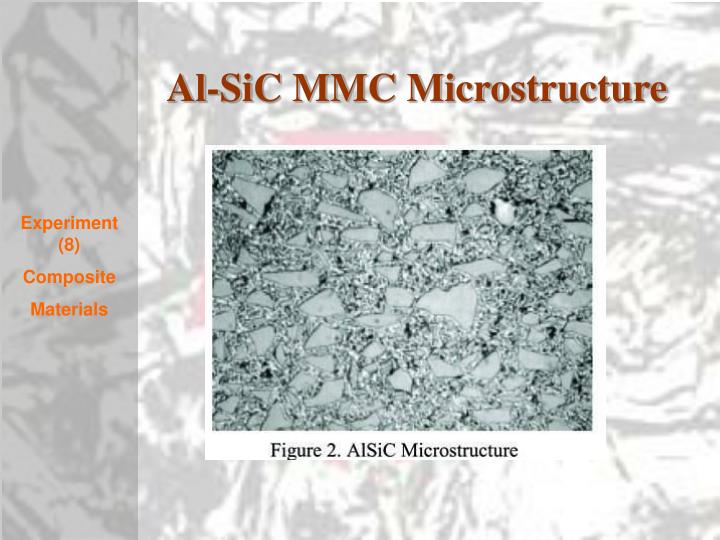 Al-SiC MMC Microstructure

Experiment (8)

Composite Materials

Figure 2. AlSiC Microstructure